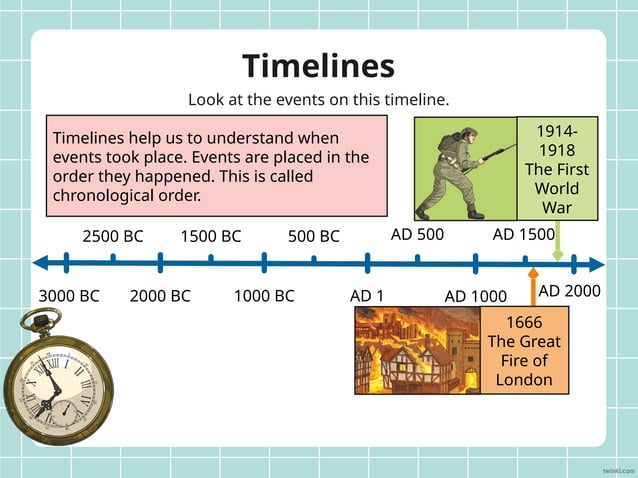 Timelines

Look at the events on this timeline.

Timelines help us to understand when events took place. Events are placed in the order they happened. This is called chronological order.

1914-1918 The First World War

2500 BC
1500 BC
500 BC
AD 500
AD 1500

3000 BC
2000 BC
1000 BC
AD 1
AD 1000
AD 2000

1666 The Great Fire of London

twinkl.com